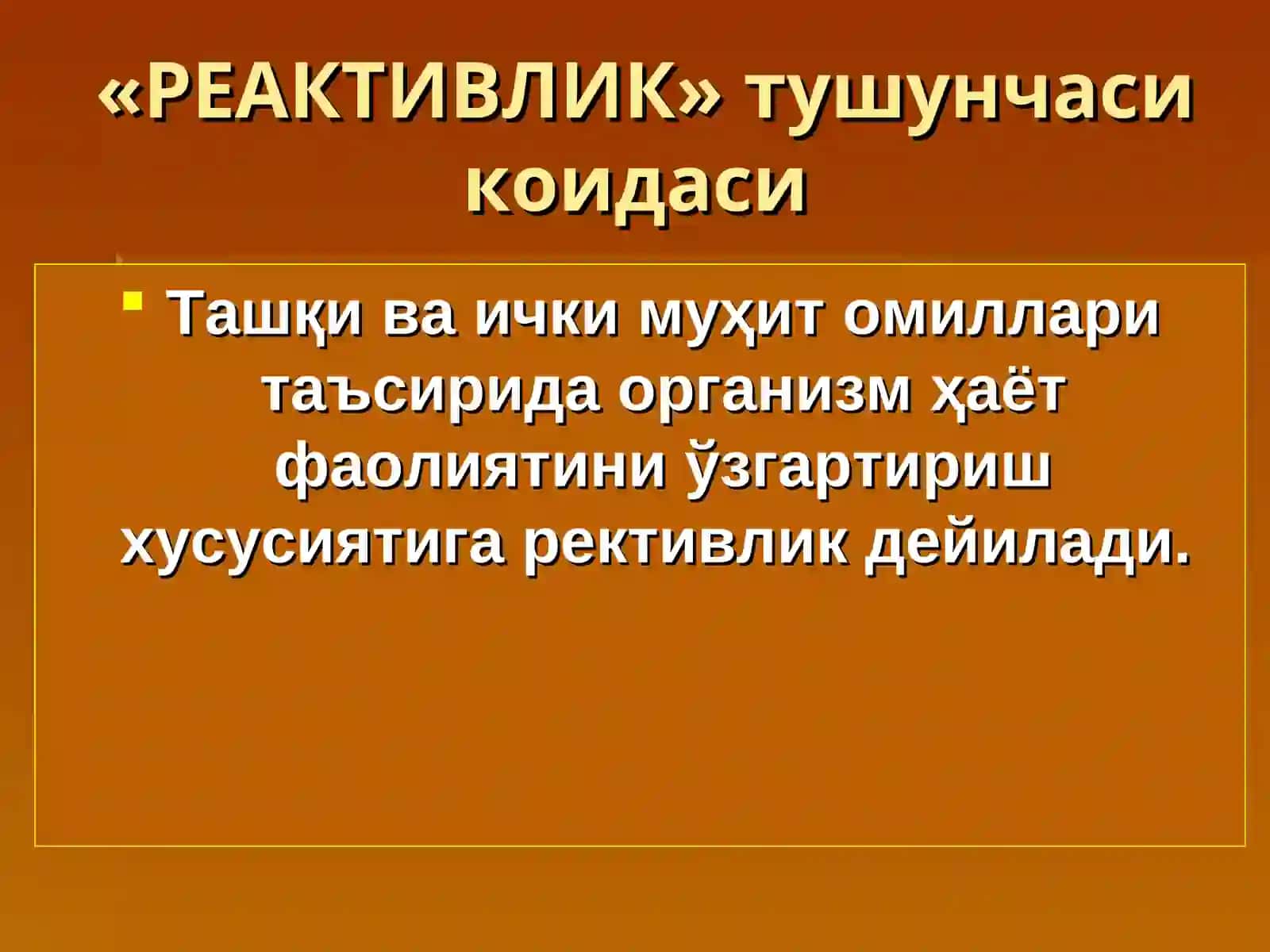 «РЕАКТИВЛИК» тушунчаси коидаси

Ташқи ва ички муҳит омиллари таъсирида организм ҳаёт фаолиятини ўзгартириш хусусиятига рективлик дейилади.